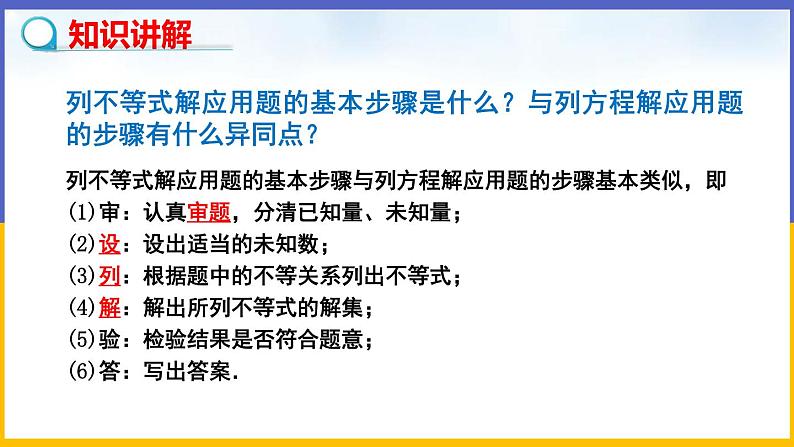 知识讲解

列不等式解应用题的基本步骤是什么？与列方程解应用题的步骤有什么异同点？

列不等式解应用题的基本步骤与列方程解应用题的步骤基本类似，即
(1)审：认真审题，分清已知量、未知量；
(2)设：设出适当的未知数；
(3)列：根据题中的不等关系列出不等式；
(4)解：解出所列不等式的解集；
(5)验：检验结果是否符合题意；
(6)答：写出答案.